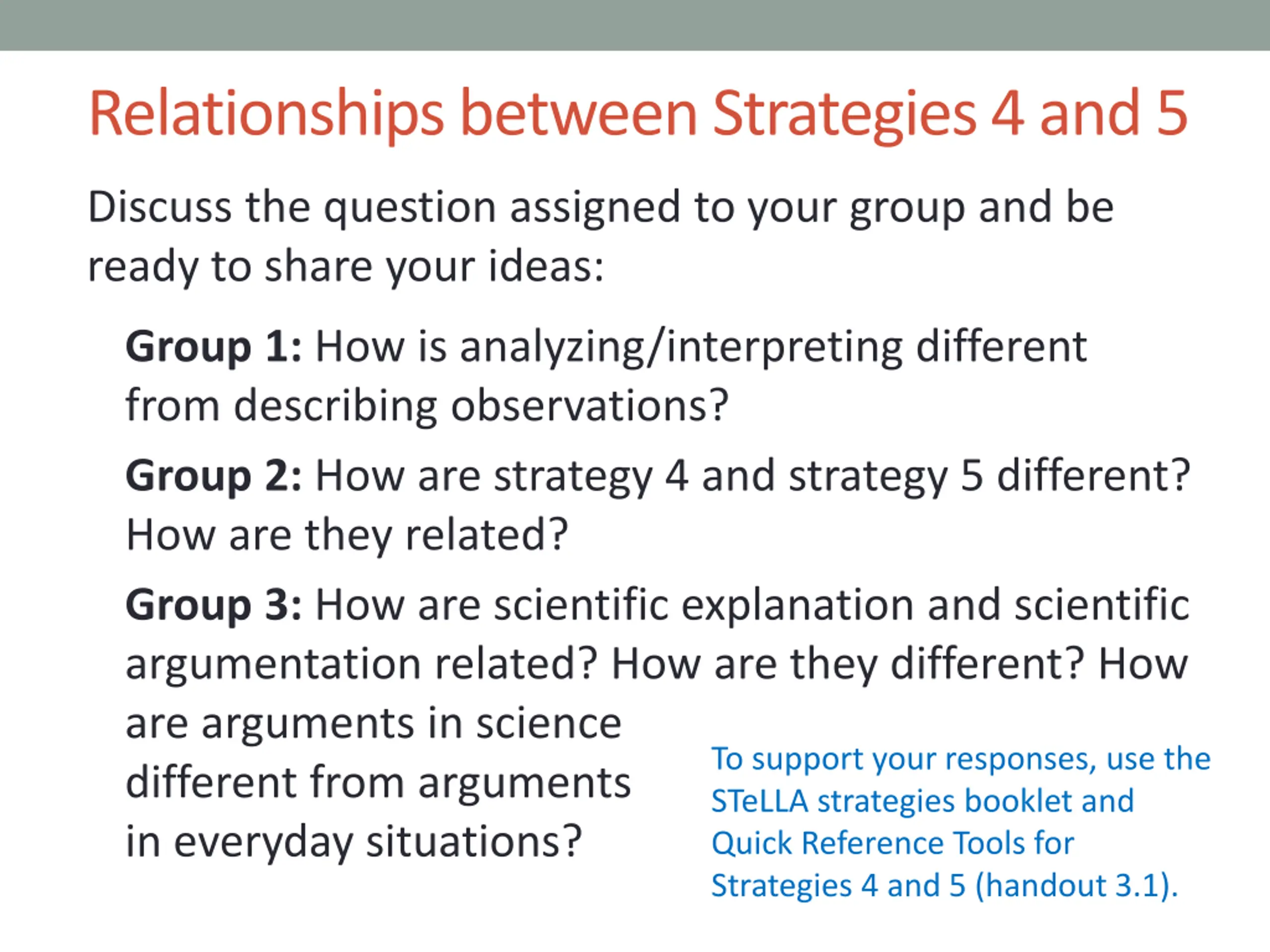 Relationships between Strategies 4 and 5

Discuss the question assigned to your group and be ready to share your ideas:

Group 1: How is analyzing/interpreting different from describing observations?

Group 2: How are strategy 4 and strategy 5 different? How are they related?

Group 3: How are scientific explanation and scientific argumentation related? How are they different? How are arguments in science different from arguments in everyday situations?

To support your responses, use the STeLLA strategies booklet and Quick Reference Tools for Strategies 4 and 5 (handout 3.1).